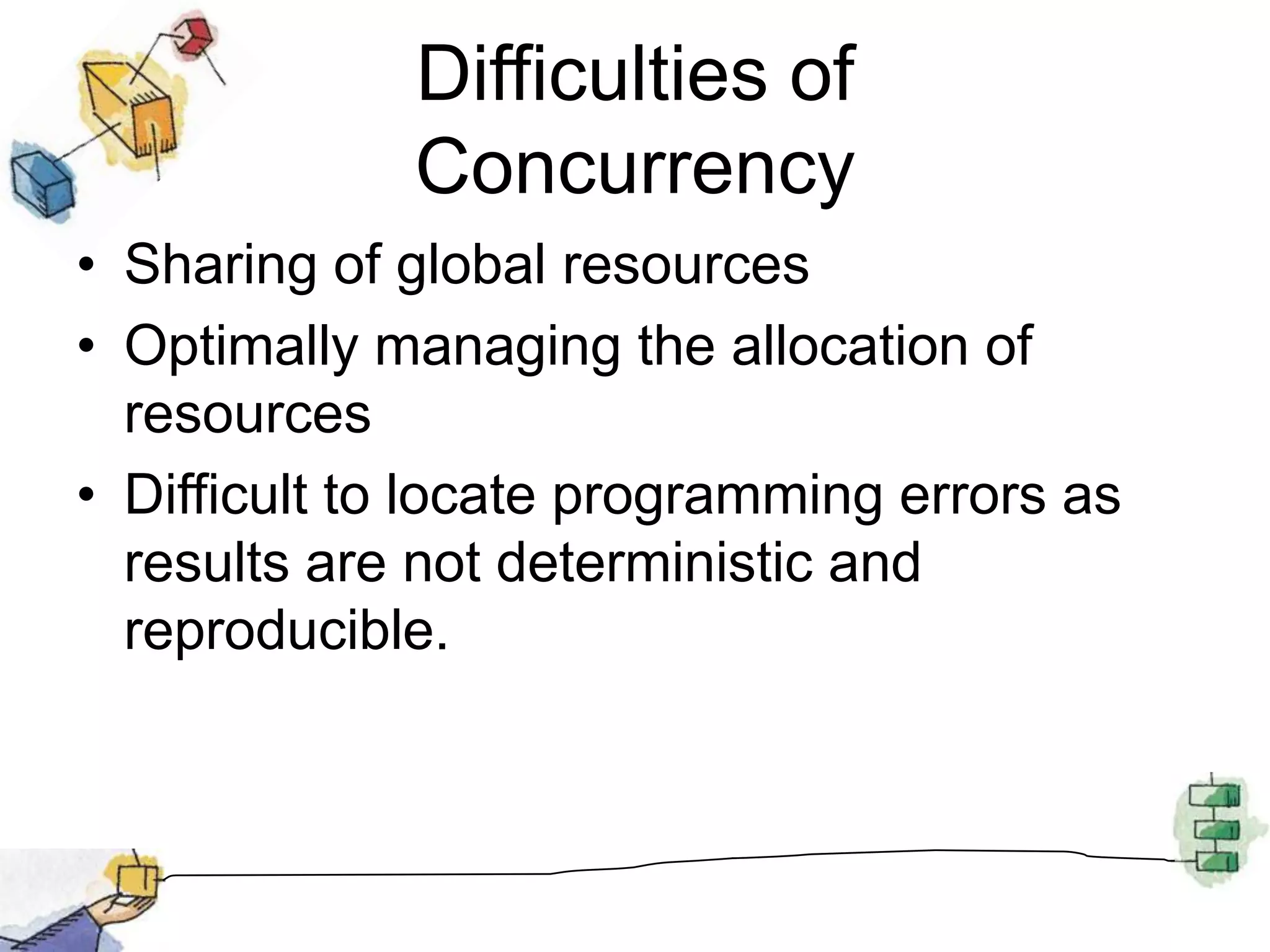 Difficulties of Concurrency

• Sharing of global resources
• Optimally managing the allocation of resources
• Difficult to locate programming errors as results are not deterministic and reproducible.